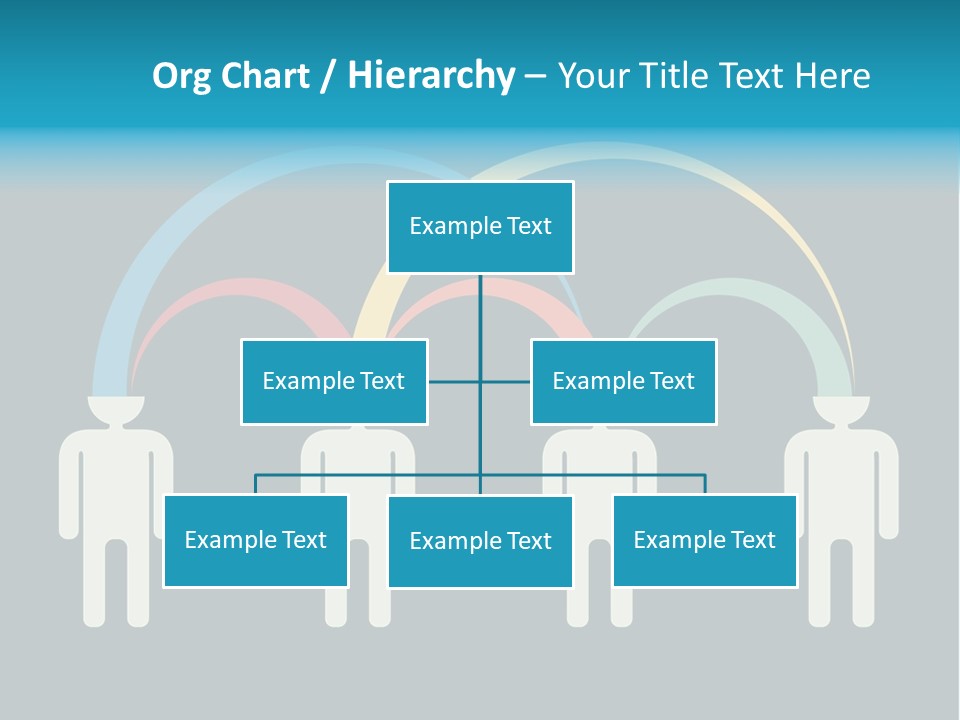 Org Chart / Hierarchy – Your Title Text Here

Example Text

Example Text

Example Text

Example Text

Example Text

Example Text